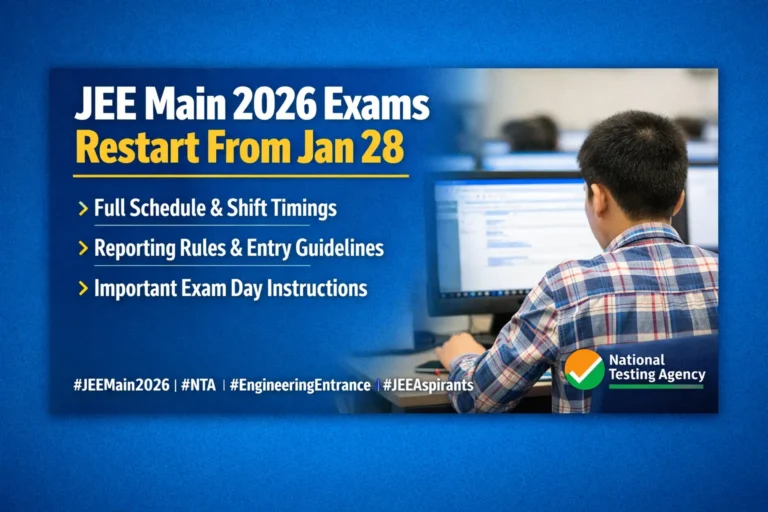 JEE Main 2026 Exams
Restart From Jan 28

> Full Schedule & Shift Timings
> Reporting Rules & Entry Guidelines
> Important Exam Day Instructions

#JEEMain2026 | #NTA | #EngineeringEntrance | #JEEAspirants

National Testing Agency